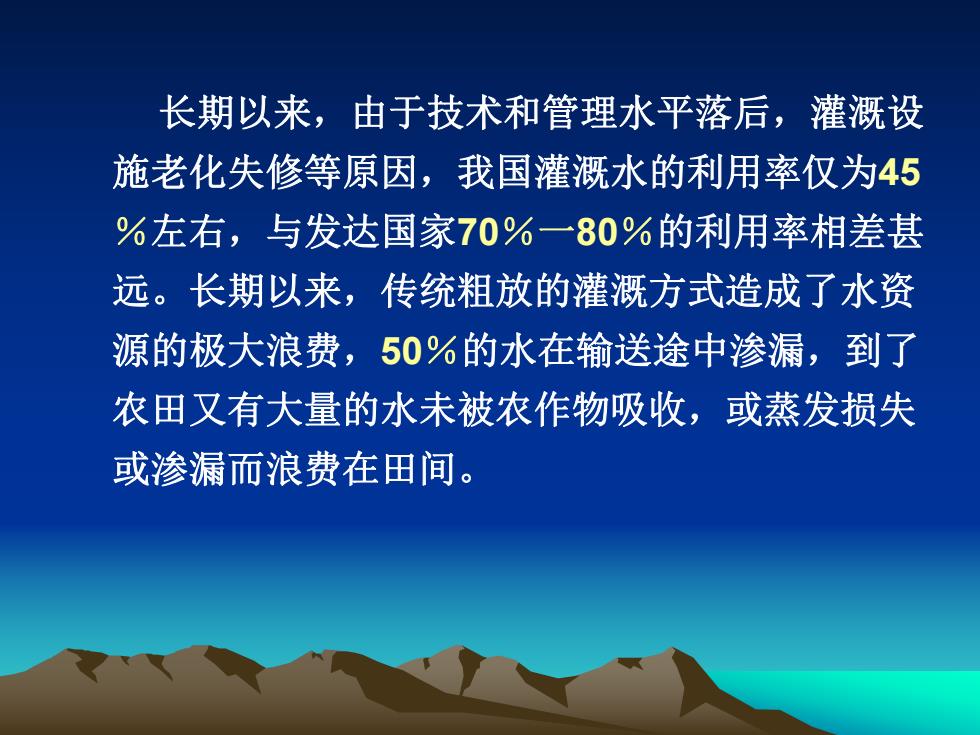 长期以来，由于技术和管理水平落后，灌溉设施老化失修等原因，我国灌溉水的利用率仅为45％左右，与发达国家70％一80％的利用率相差甚远。长期以来，传统粗放的灌溉方式造成了水资源的极大浪费，50％的水在输送途中渗漏，到了农田又有大量的水未被农作物吸收，或蒸发损失或渗漏而浪费在田间。